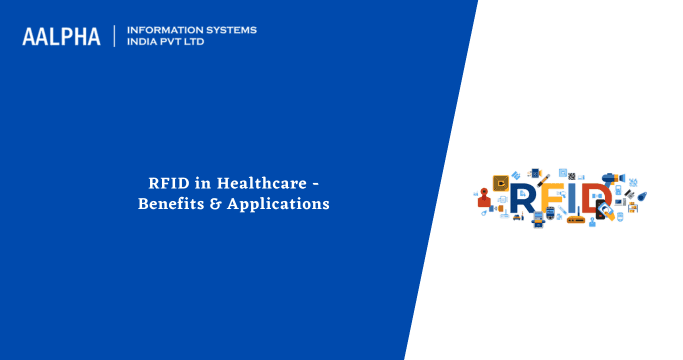 AALPHA | INFORMATION SYSTEMS INDIA PVT LTD

RFID in Healthcare - Benefits & Applications

RFID